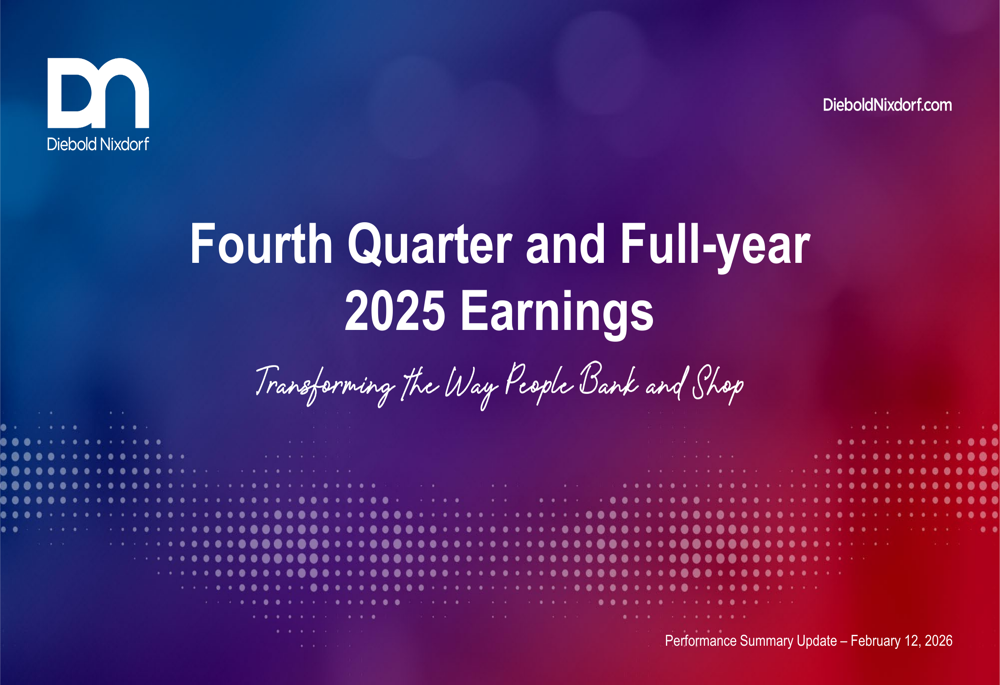 DN
Diebold Nixdorf

DieboldNixdorf.com

Fourth Quarter and Full-year 2025 Earnings

Transforming the Way People Bank and Shop

Performance Summary Update – February 12, 2026